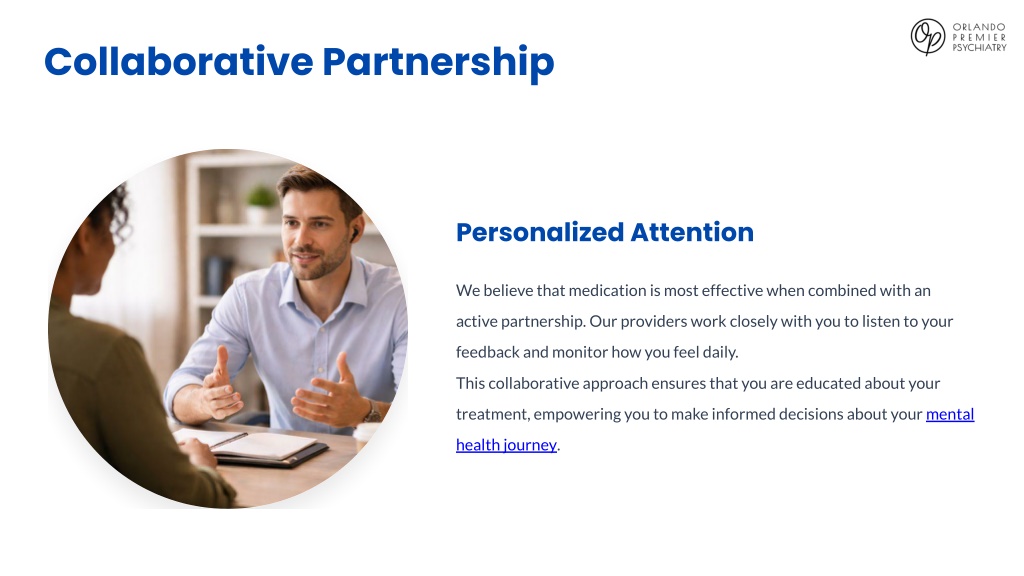 Collaborative Partnership

Op ORLANDO PREMIER PSYCHIATRY

Personalized Attention

We believe that medication is most effective when combined with an active partnership. Our providers work closely with you to listen to your feedback and monitor how you feel daily.
This collaborative approach ensures that you are educated about your treatment, empowering you to make informed decisions about your mental health journey.